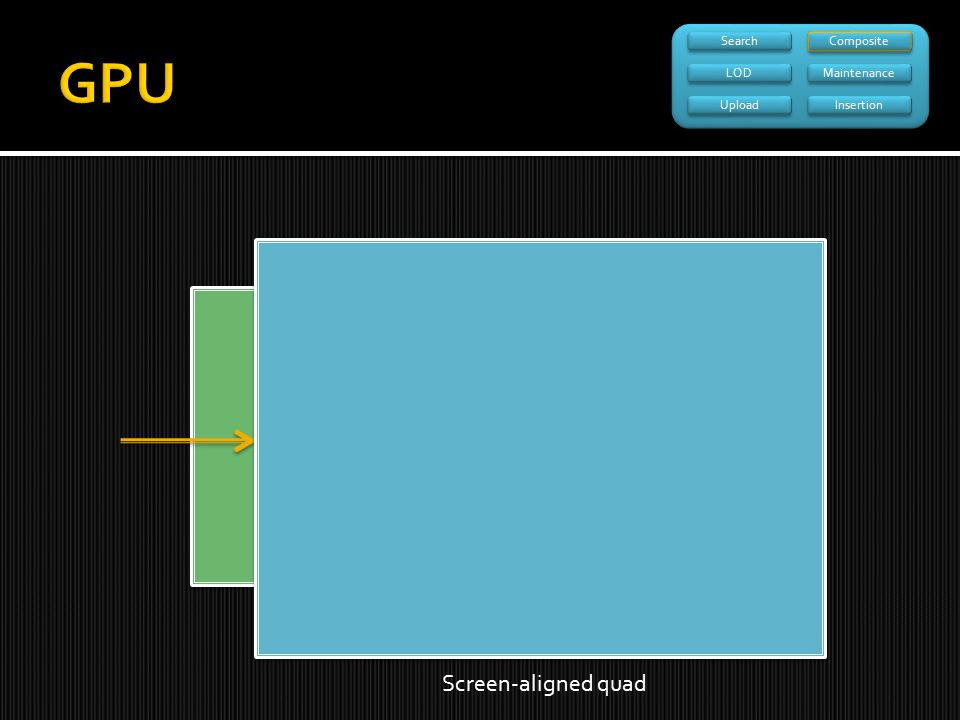 GPU

Search
Composite
LOD
Maintenance
Upload
Insertion

Screen-aligned quad